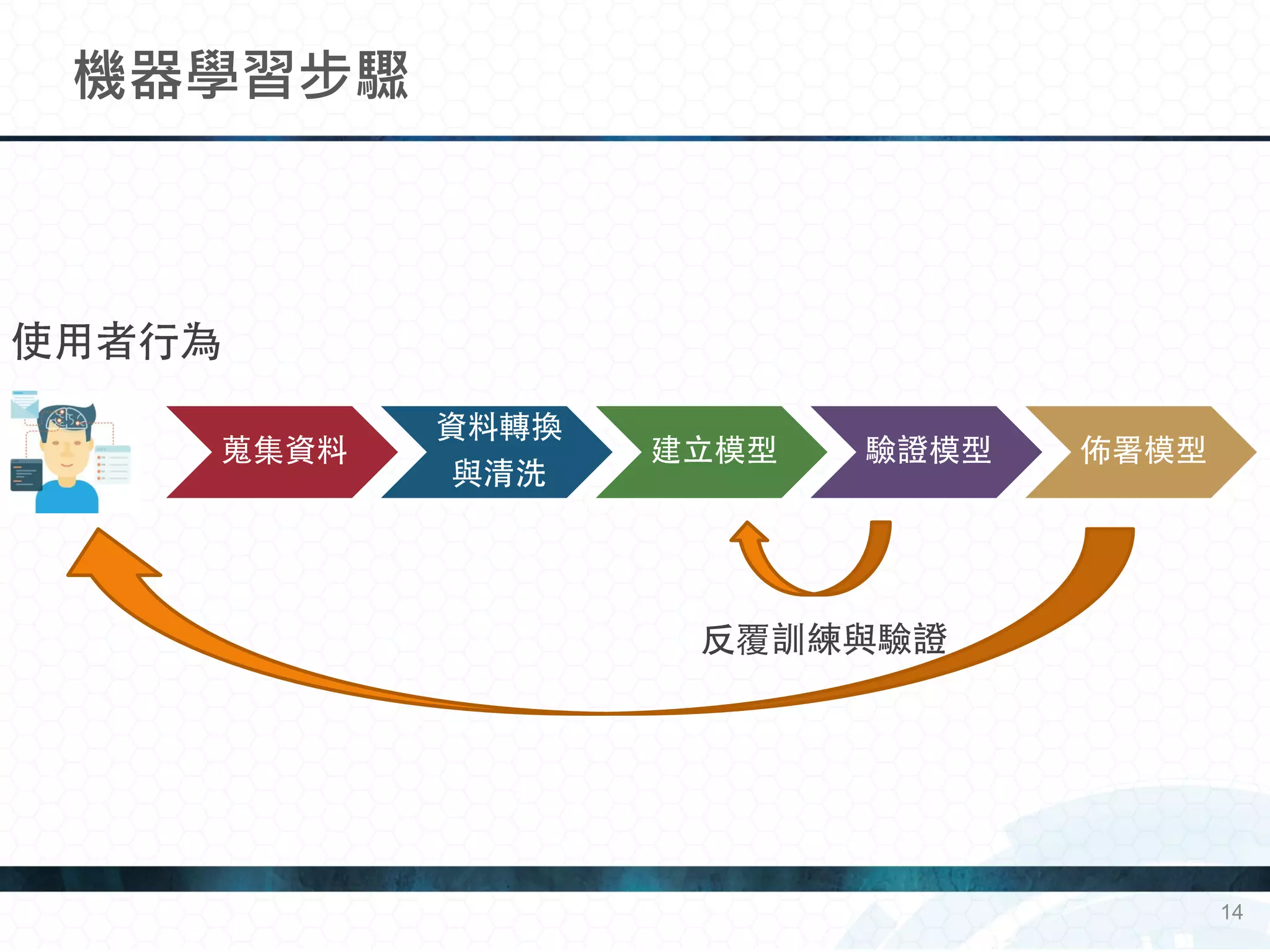 機器學習步驟

使用者行為

蒐集資料

資料轉換與清洗

建立模型

驗證模型

佈署模型

反覆訓練與驗證

14